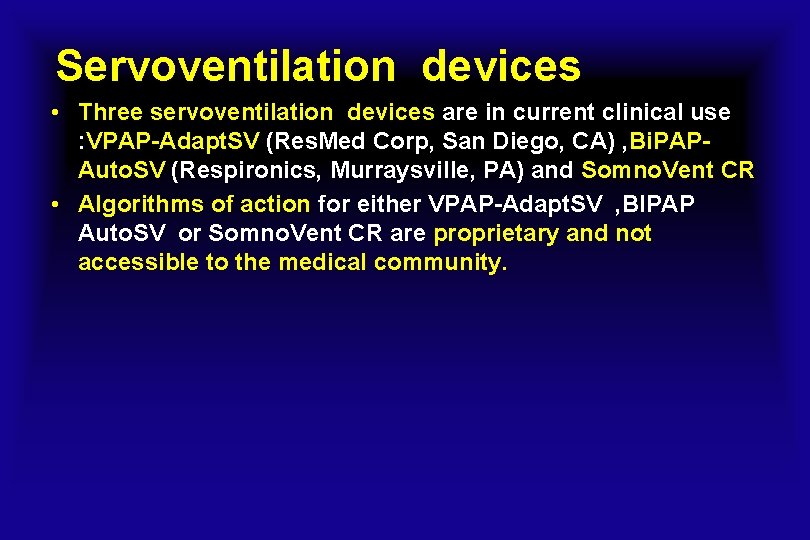 Servoventilation devices

• Three servoventilation devices are in current clinical use :VPAP-AdaptSV (ResMed Corp, San Diego, CA) ,BiPAP-AutoSV (Respironics, Murraysville, PA) and SomnoVent CR

• Algorithms of action for either VPAP-AdaptSV ,BIPAP AutoSV or SomnoVent CR are proprietary and not accessible to the medical community.